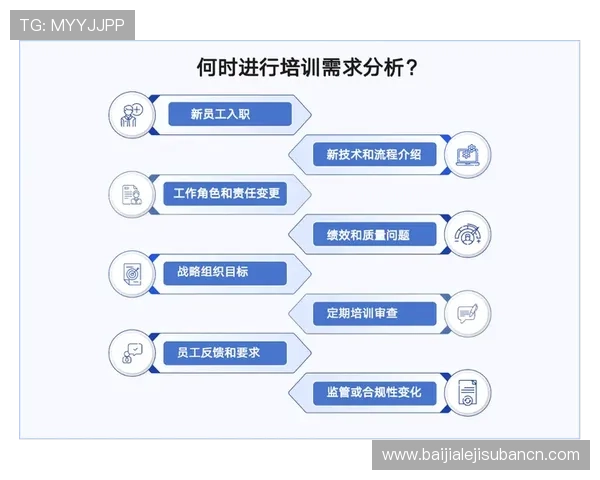 TG: MYYJJPP

何时进行培训需求分析？

新员工入职

新技术和流程介绍

工作角色和责任变更

绩效和质量问题

战略组织目标

定期培训审查

员工反馈和要求

监管或合规性变化

www.baijialejisubancn.com